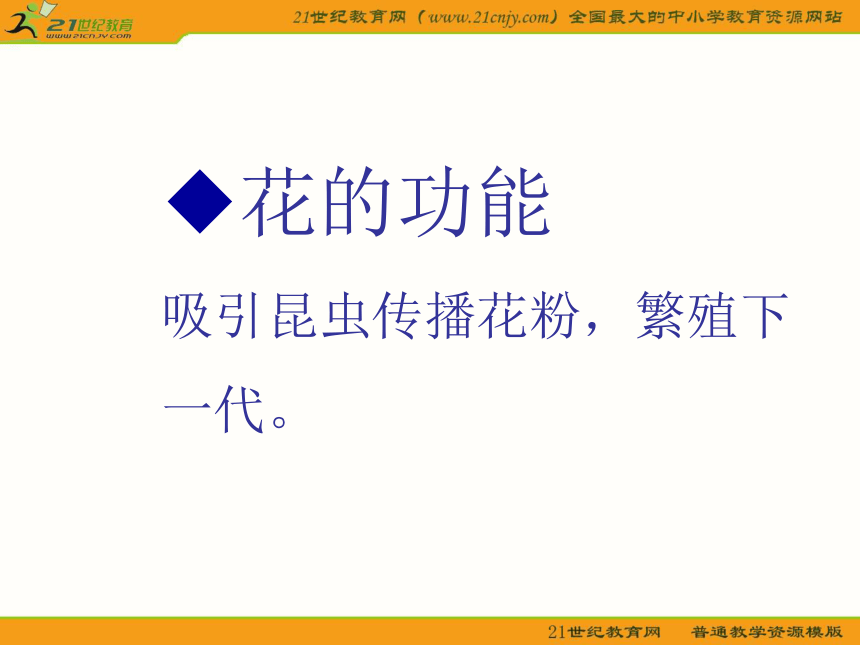 21世纪教育
www.21cnjy.com

21世纪教育网（www.21cnjy.com）全国最大的中小学教育资源网站

◆花的功能

吸引昆虫传播花粉，繁殖下一代。

21世纪教育网　普通教学资源模版